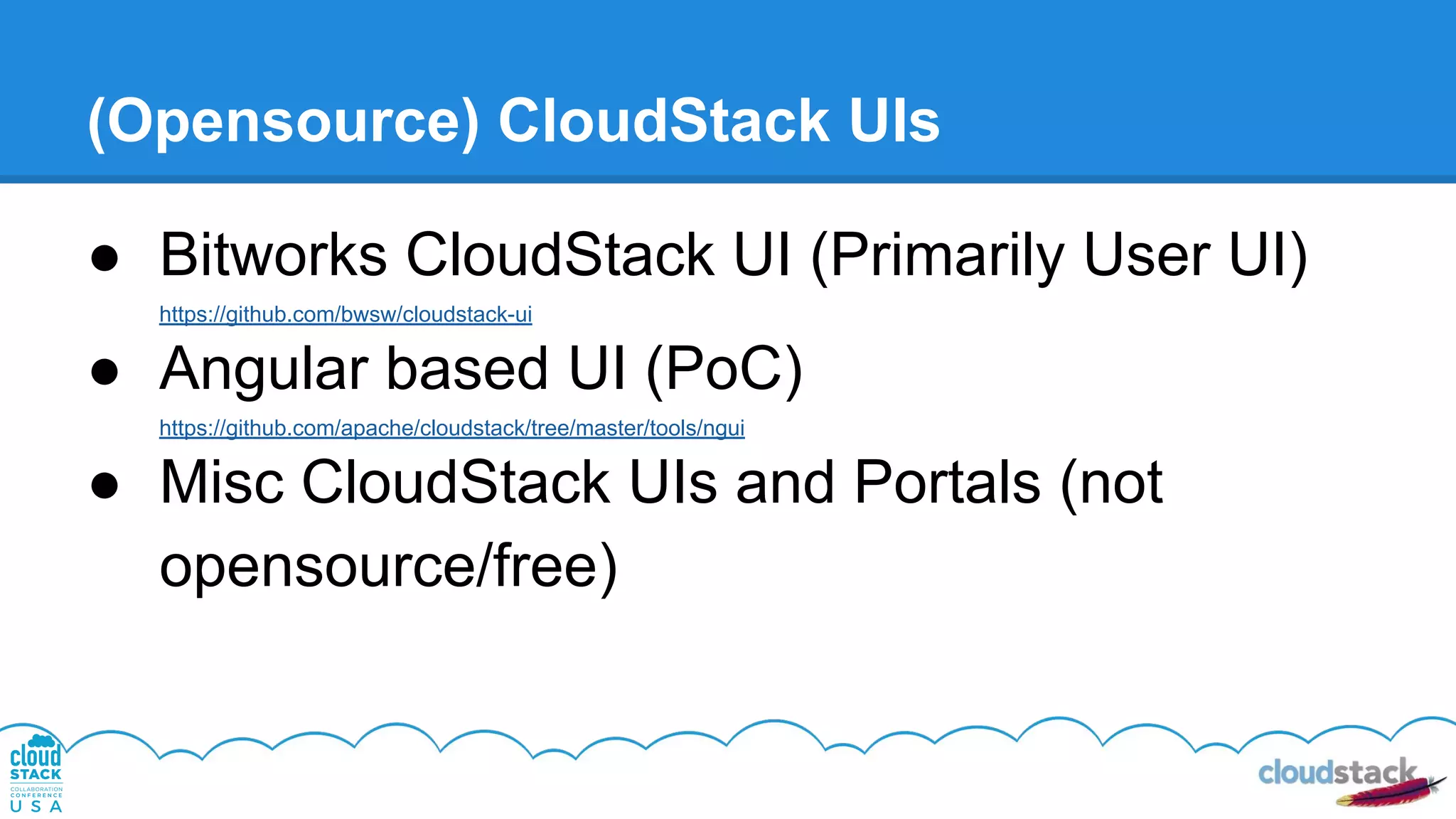 (Opensource) CloudStack UIs

● Bitworks CloudStack UI (Primarily User UI)
https://github.com/bwsw/cloudstack-ui

● Angular based UI (PoC)
https://github.com/apache/cloudstack/tree/master/tools/ngui

● Misc CloudStack UIs and Portals (not opensource/free)

cloud STACK COLLABORATION CONFERENCE USA

cloudstack